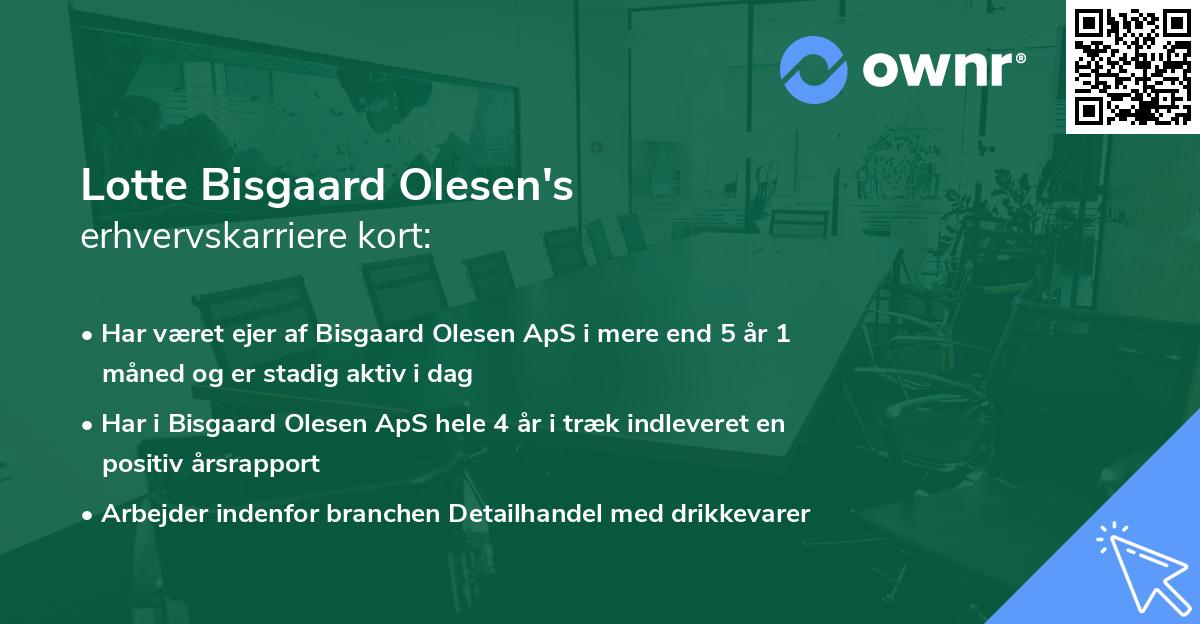 ownr®

Lotte Bisgaard Olesen's
erhvervskarriere kort:

• Har været ejer af Bisgaard Olesen ApS i mere end 5 år 1 måned og er stadig aktiv i dag

• Har i Bisgaard Olesen ApS hele 4 år i træk indleveret en positiv årsrapport

• Arbejder indenfor branchen Detailhandel med drikkevarer